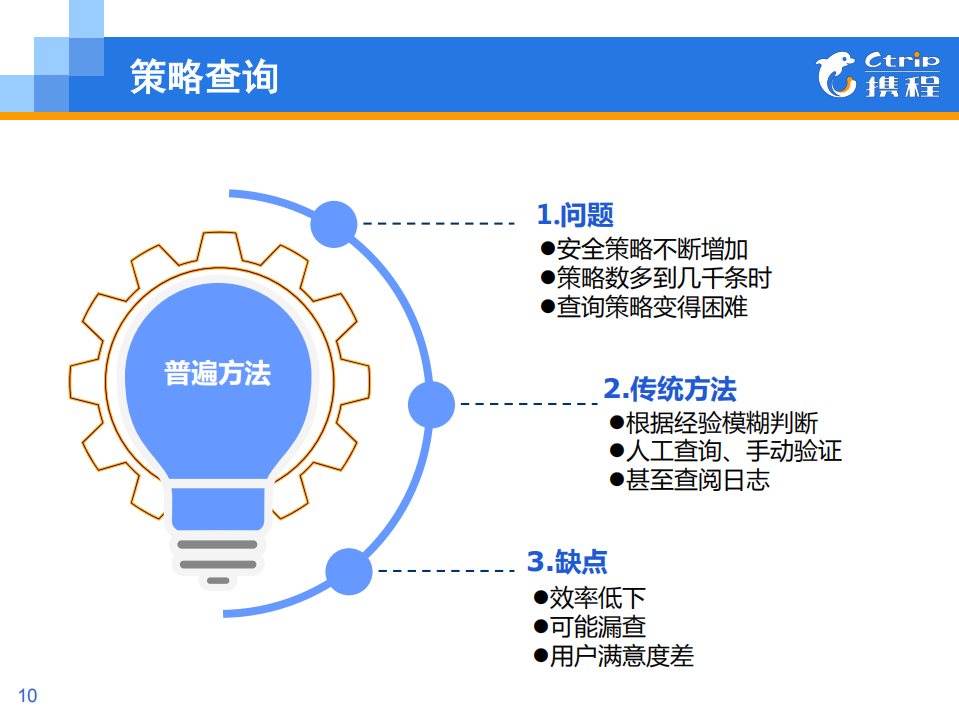 策略查询

Ctrip 携程

普遍方法

1.问题
●安全策略不断增加
●策略数多到几千条时
●查询策略变得困难

2.传统方法
●根据经验模糊判断
●人工查询、手动验证
●甚至查阅日志

3.缺点
●效率低下
●可能漏查
●用户满意度差

10